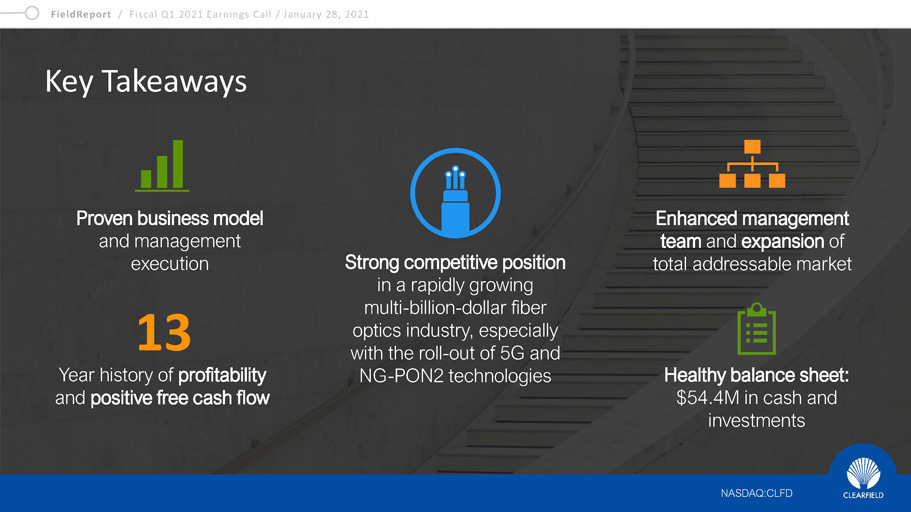 FieldReport / Fiscal Q1 2021 Earnings Call / January 28, 2021

Key Takeaways

Proven business model and management execution

13

Year history of profitability and positive free cash flow

Strong competitive position in a rapidly growing multi-billion-dollar fiber optics industry, especially with the roll-out of 5G and NG-PON2 technologies

Enhanced management team and expansion of total addressable market

Healthy balance sheet: $54.4M in cash and investments

NASDAQ:CLFD

CLEARFIELD